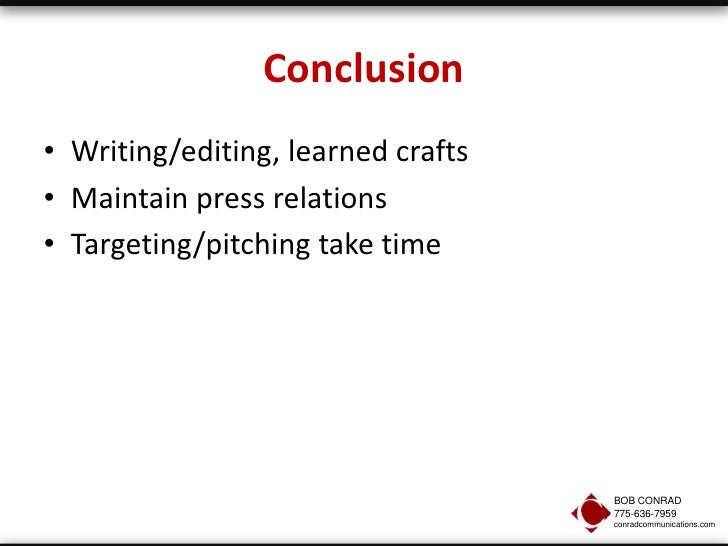 Conclusion

• Writing/editing, learned crafts
• Maintain press relations
• Targeting/pitching take time

BOB CONRAD
775-636-7959
conradcommunications.com